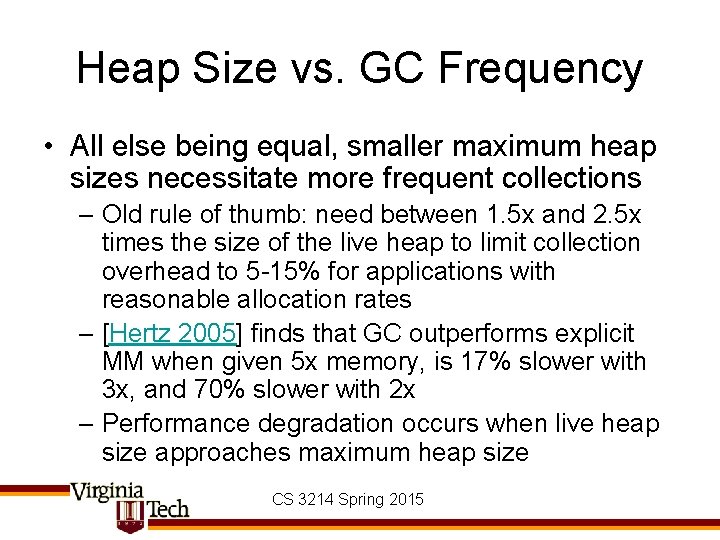 Heap Size vs. GC Frequency

• All else being equal, smaller maximum heap sizes necessitate more frequent collections

– Old rule of thumb: need between 1.5x and 2.5x times the size of the live heap to limit collection overhead to 5-15% for applications with reasonable allocation rates

– [Hertz 2005] finds that GC outperforms explicit MM when given 5x memory, is 17% slower with 3x, and 70% slower with 2x

– Performance degradation occurs when live heap size approaches maximum heap size

Virginia Tech

CS 3214 Spring 2015